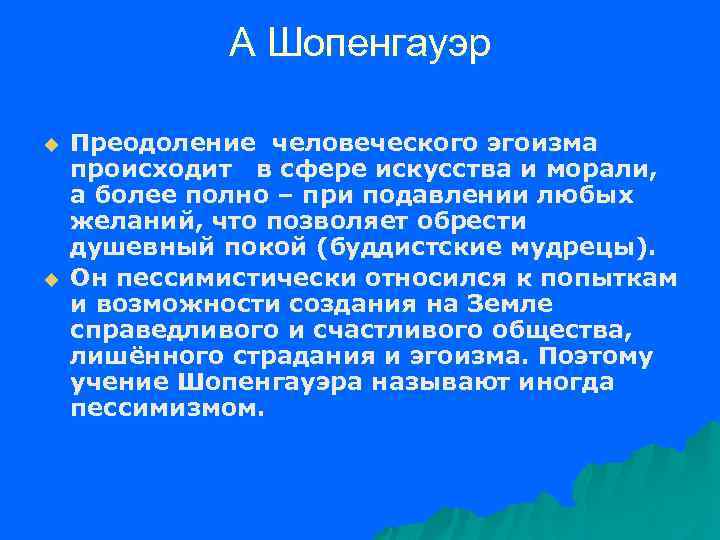 А Шопенгауэр

Преодоление человеческого эгоизма происходит в сфере искусства и морали, а более полно – при подавлении любых желаний, что позволяет обрести душевный покой (буддистские мудрецы).

Он пессимистически относился к попыткам и возможности создания на Земле справедливого и счастливого общества, лишённого страдания и эгоизма. Поэтому учение Шопенгауэра называют иногда пессимизмом.